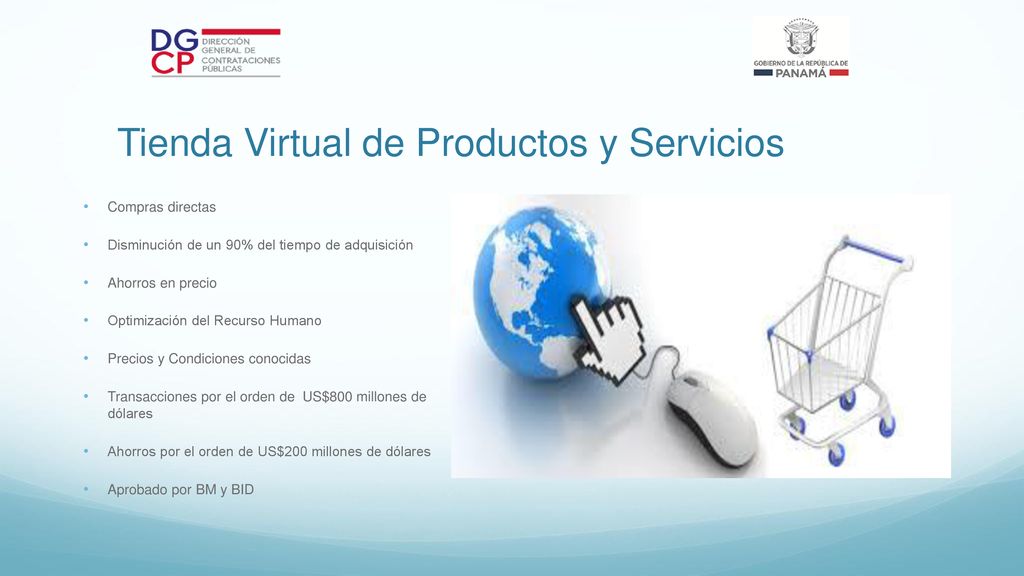 DGCP DIRECCIÓN GENERAL DE CONTRATACIONES PÚBLICAS

GOBIERNO DE LA REPÚBLICA DE PANAMÁ

Tienda Virtual de Productos y Servicios

• Compras directas
• Disminución de un 90% del tiempo de adquisición
• Ahorros en precio
• Optimización del Recurso Humano
• Precios y Condiciones conocidas
• Transacciones por el orden de US$800 millones de dólares
• Ahorros por el orden de US$200 millones de dólares
• Aprobado por BM y BID